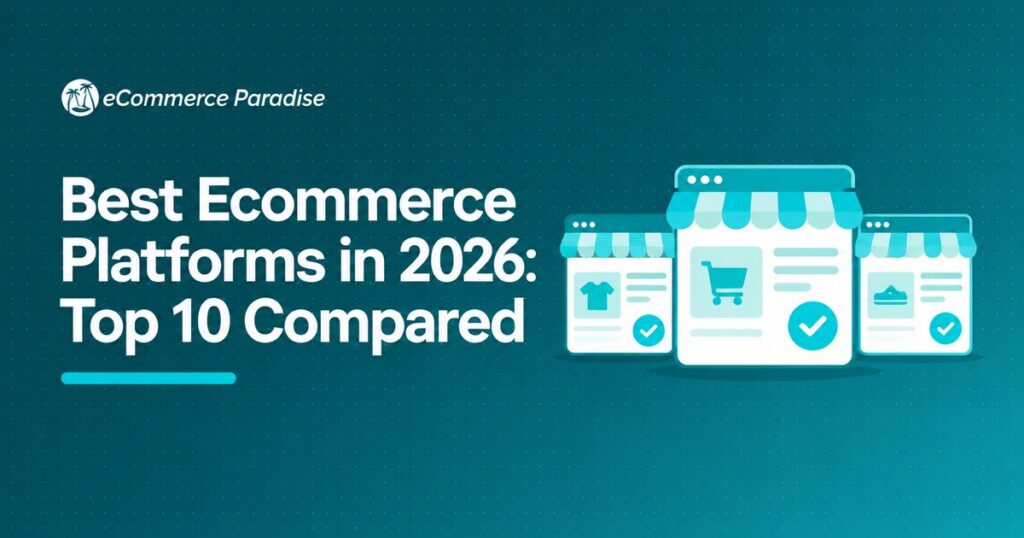 eCommerce Paradise

Best Ecommerce Platforms in 2026: Top 10 Compared